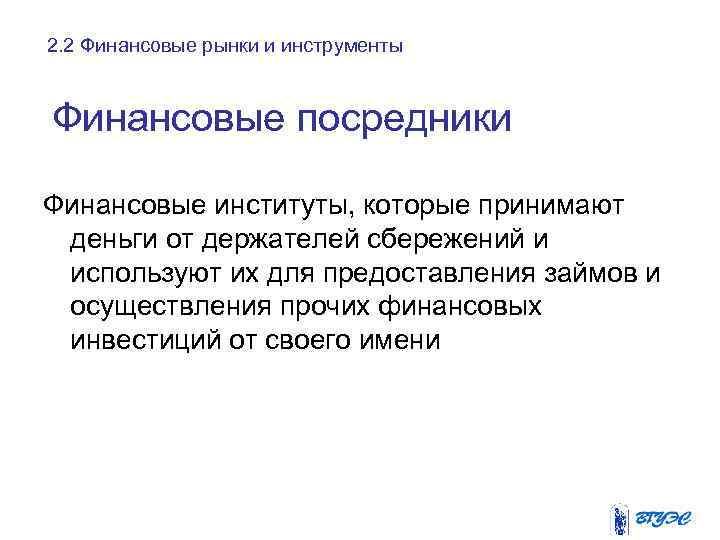 2.2 Финансовые рынки и инструменты

Финансовые посредники

Финансовые институты, которые принимают деньги от держателей сбережений и используют их для предоставления займов и осуществления прочих финансовых инвестиций от своего имени

ВГУЭС